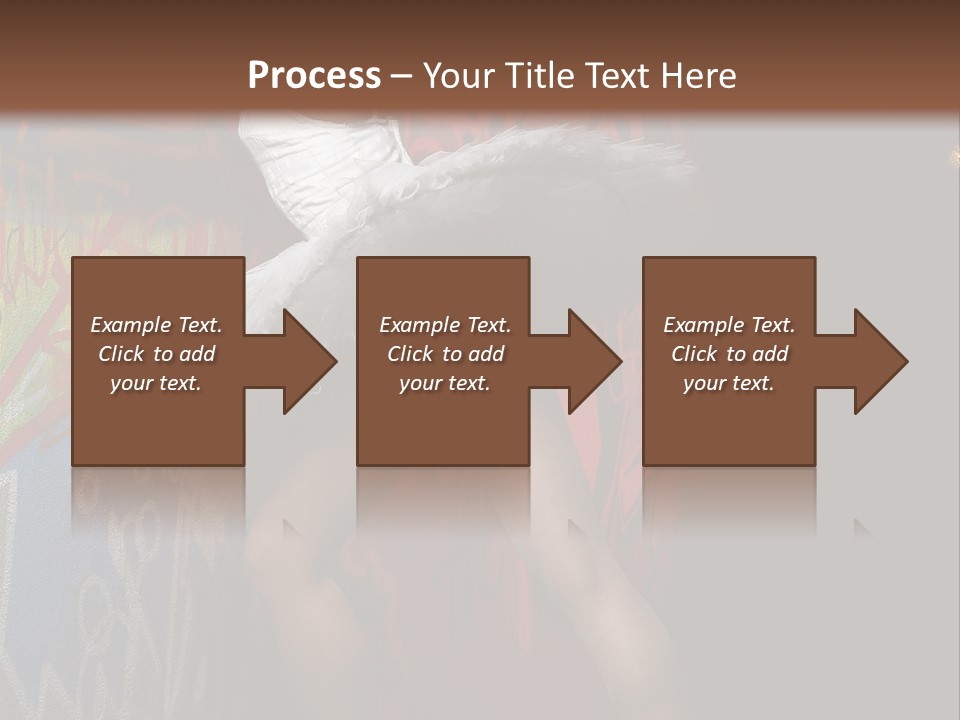 Process – Your Title Text Here

Example Text. Click to add your text.

Example Text. Click to add your text.

Example Text. Click to add your text.